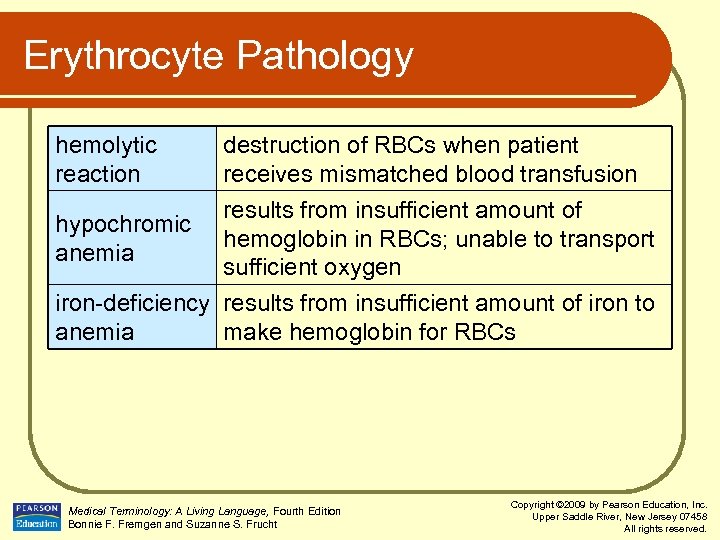 Erythrocyte Pathology

| hemolytic reaction | destruction of RBCs when patient receives mismatched blood transfusion |
|---|---|
| hypochromic anemia | results from insufficient amount of hemoglobin in RBCs; unable to transport sufficient oxygen |
| iron-deficiency anemia | results from insufficient amount of iron to make hemoglobin for RBCs |

PEARSON Education

Medical Terminology: A Living Language, Fourth Edition
Bonnie F. Fremgen and Suzanne S. Frucht

Copyright ©2009 by Pearson Education, Inc.
Upper Saddle River, New Jersey 07458
All rights reserved.